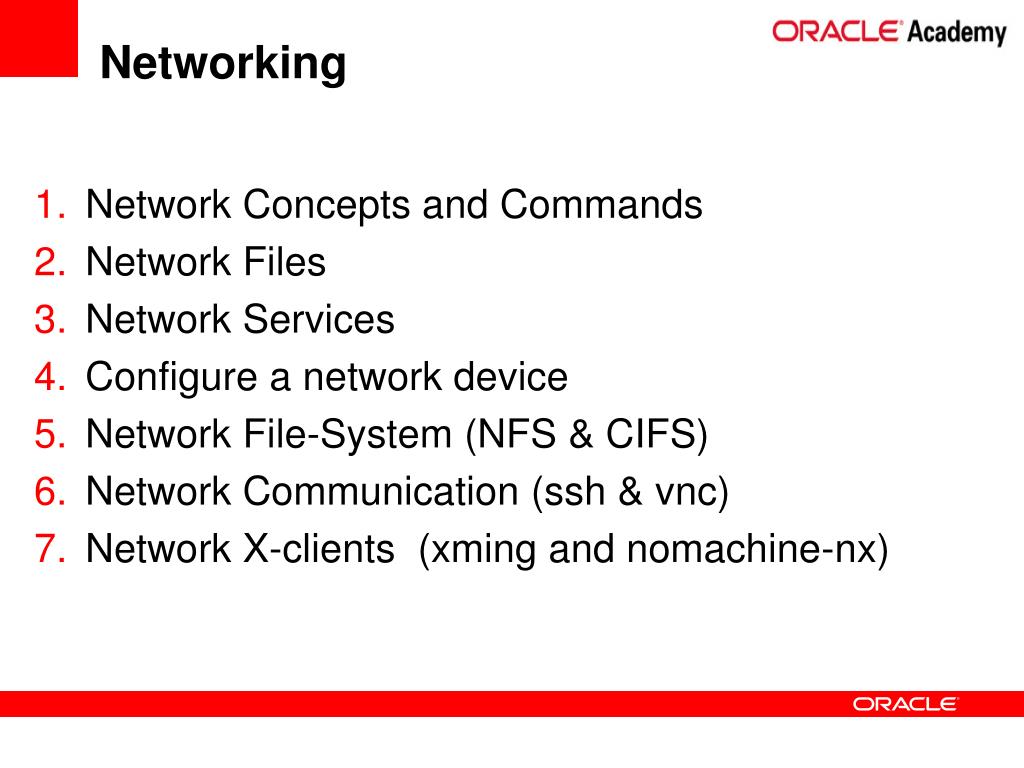 Networking

ORACLE® Academy

1. Network Concepts and Commands
2. Network Files
3. Network Services
4. Configure a network device
5. Network File-System (NFS & CIFS)
6. Network Communication (ssh & vnc)
7. Network X-clients (xming and nomachine-nx)

ORACLE®